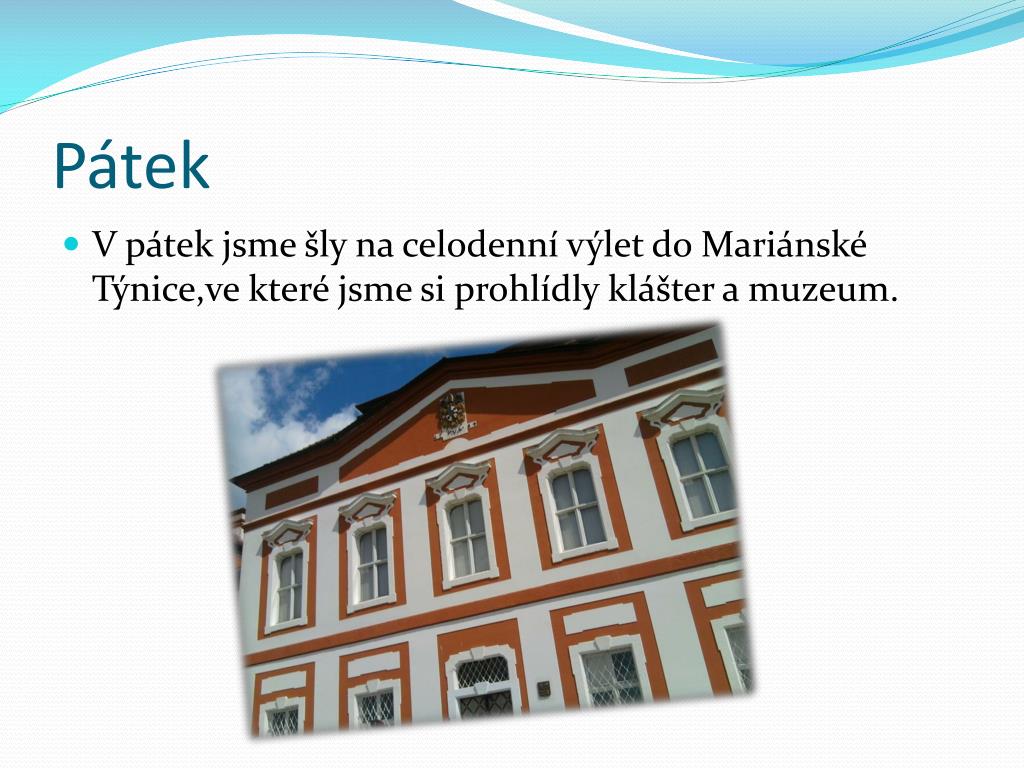 Pátek

V pátek jsme šly na celodenní výlet do Mariánské Týnice,ve které jsme si prohlídly klášter a muzeum.